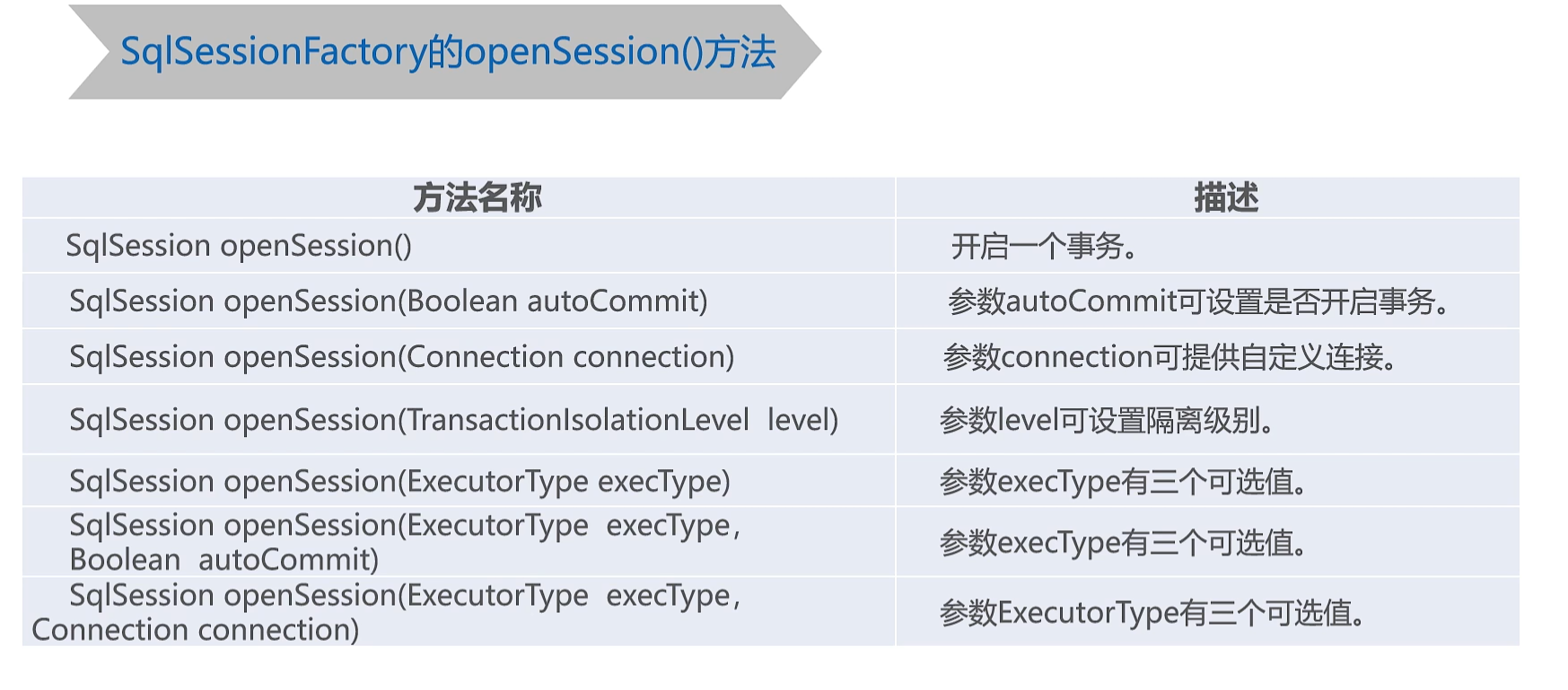 SqlSessionFactory的openSession()方法

| 方法名称 | 描述 |
|---|---|
| SqlSession openSession() | 开启一个事务。 |
| SqlSession openSession(Boolean autoCommit) | 参数autoCommit可设置是否开启事务。 |
| SqlSession openSession(Connection connection) | 参数connection可提供自定义连接。 |
| SqlSession openSession(TransactionIsolationLevel level) | 参数level可设置隔离级别。 |
| SqlSession openSession(ExecutorType execType) | 参数execType有三个可选值。 |
| SqlSession openSession(ExecutorType execType, Boolean autoCommit) | 参数execType有三个可选值。 |
| SqlSession openSession(ExecutorType execType, Connection connection) | 参数ExecutorType有三个可选值。 |